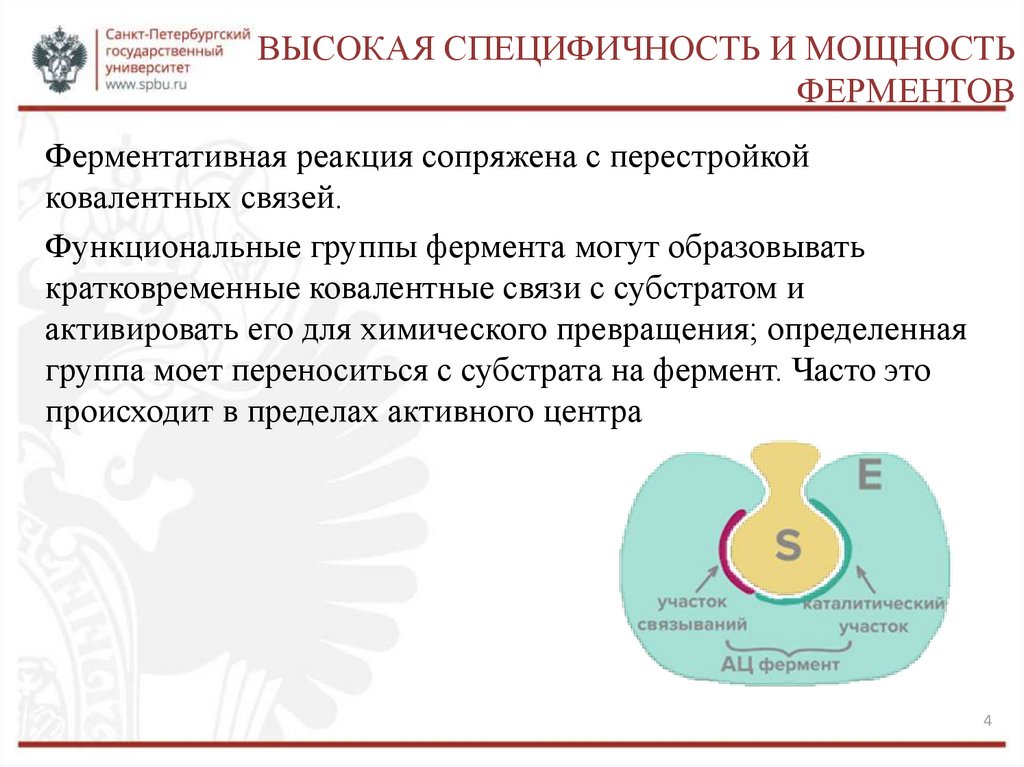 Санкт-Петербургский государственный университет
www.spbu.ru

ВЫСОКАЯ СПЕЦИФИЧНОСТЬ И МОЩНОСТЬ ФЕРМЕНТОВ

Ферментативная реакция сопряжена с перестройкой ковалентных связей.

Функциональные группы фермента могут образовывать кратковременные ковалентные связи с субстратом и активировать его для химического превращения; определенная группа моет переноситься с субстрата на фермент. Часто это происходит в пределах активного центра

E

S

участок связываний

каталитический участок

АЦ фермент

4